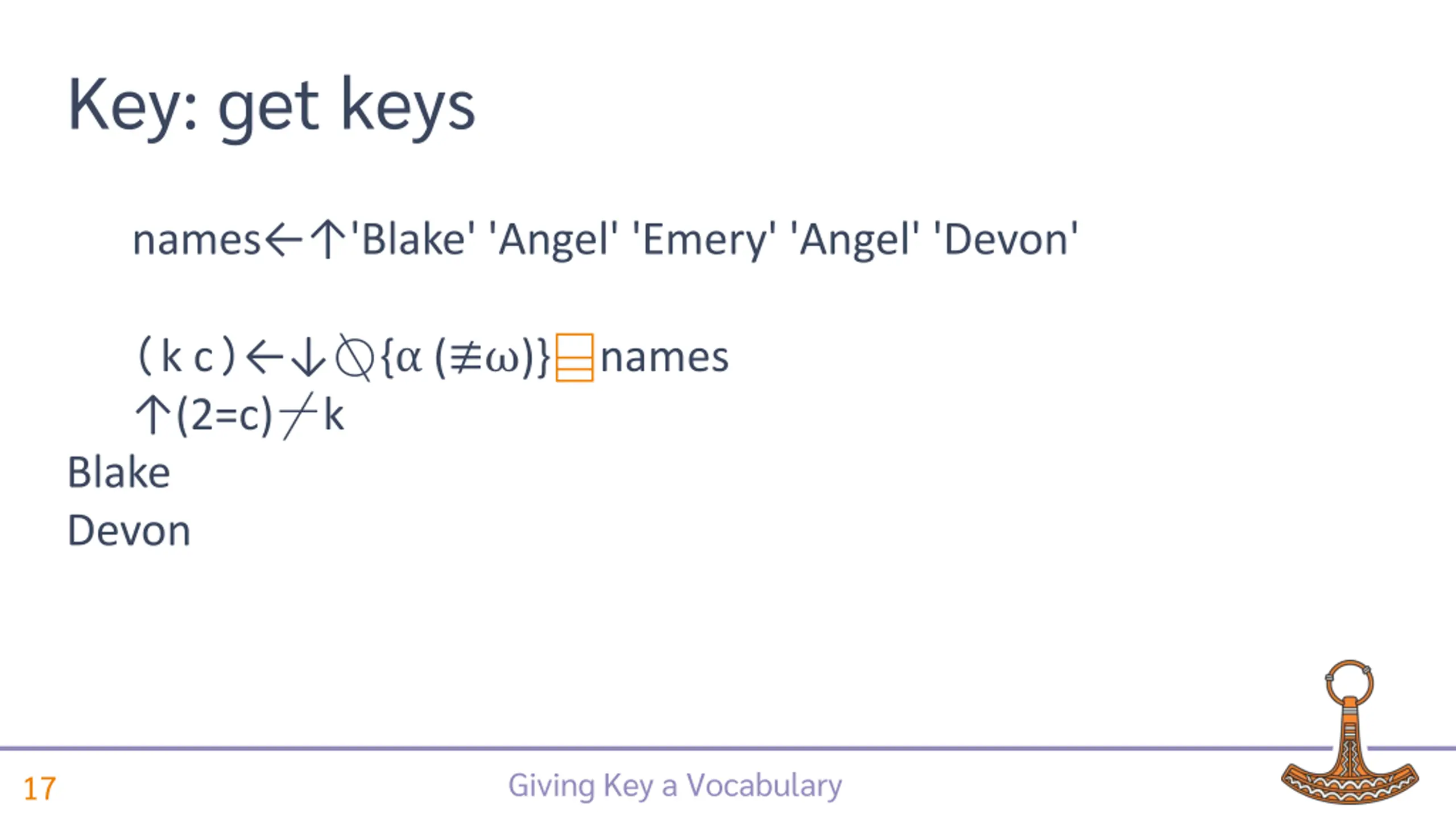 Key: get keys

names←↑'Blake' 'Angel' 'Emery' 'Angel' 'Devon'

(k c)←↓⍉{⍺ (≢⍵)}⌸names
↑(2=c)⌿k
Blake
Devon

17

Giving Key a Vocabulary